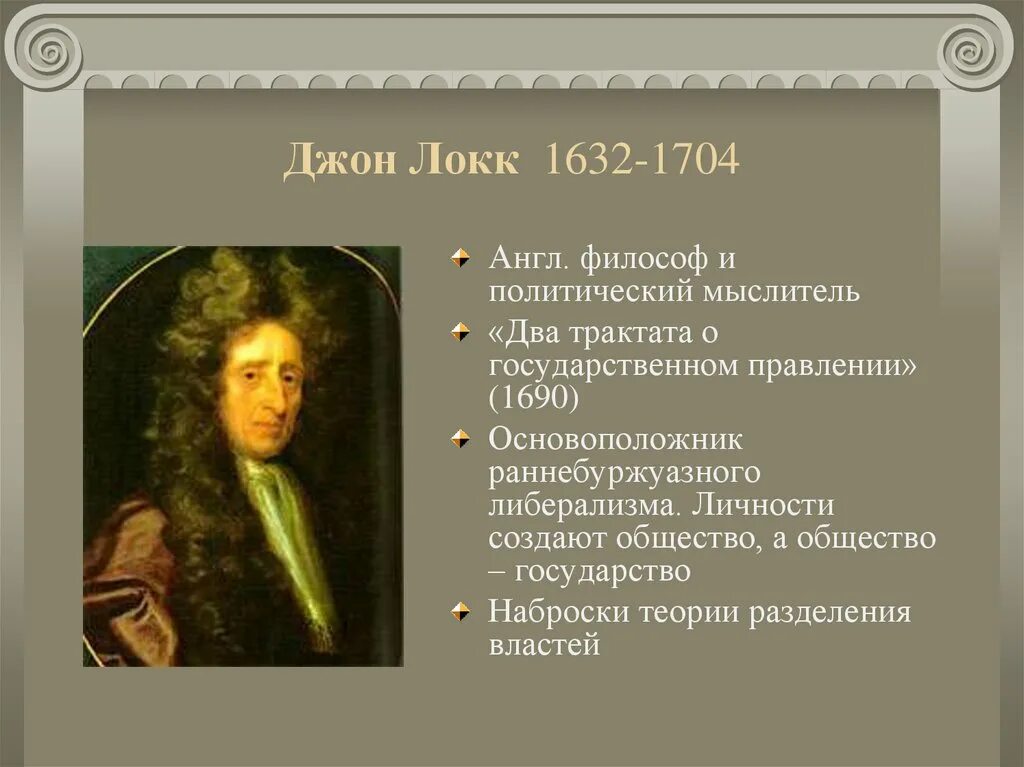 Джон Локк 1632-1704

Англ. философ и политический мыслитель

«Два трактата о государственном правлении» (1690)

Основоположник раннебуржуазного либерализма. Личности создают общество, а общество – государство

Наброски теории разделения властей